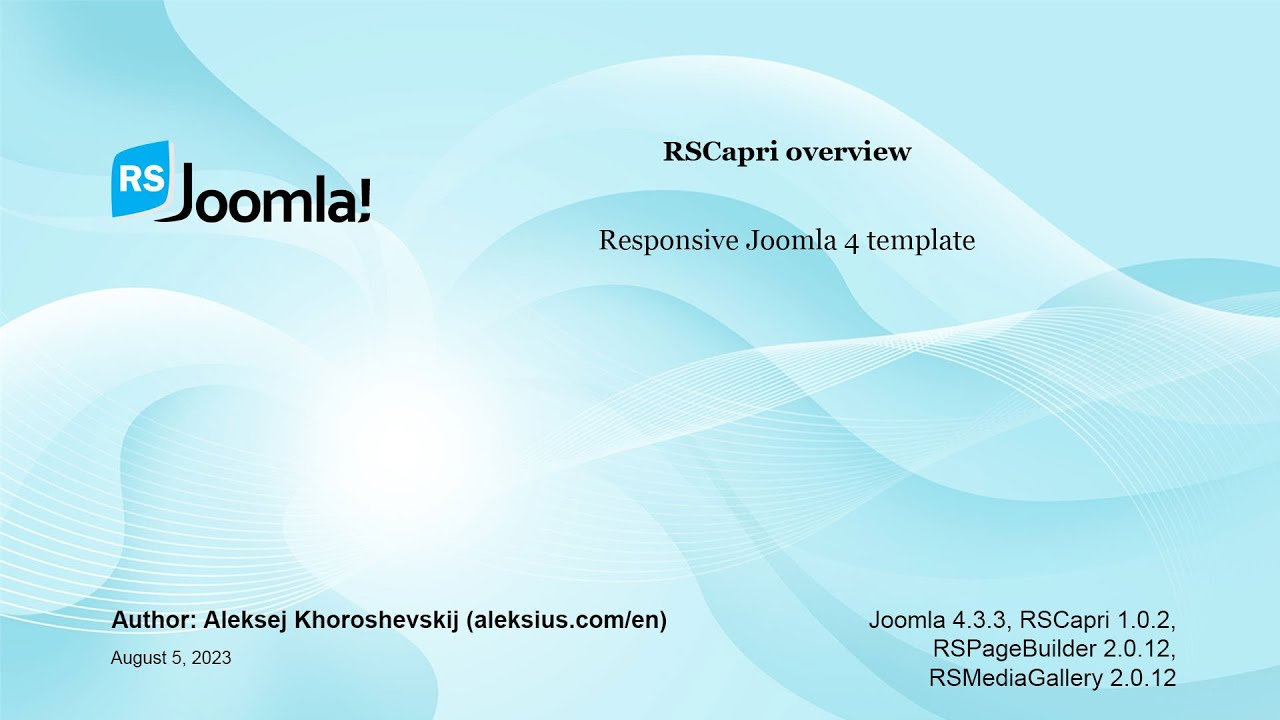 RS Joomla!

RSCapri overview

Responsive Joomla 4 template

Author: Aleksej Khoroshevskij (aleksius.com/en)

August 5, 2023

Joomla 4.3.3, RSCapri 1.0.2, RSPageBuilder 2.0.12, RSMediaGallery 2.0.12